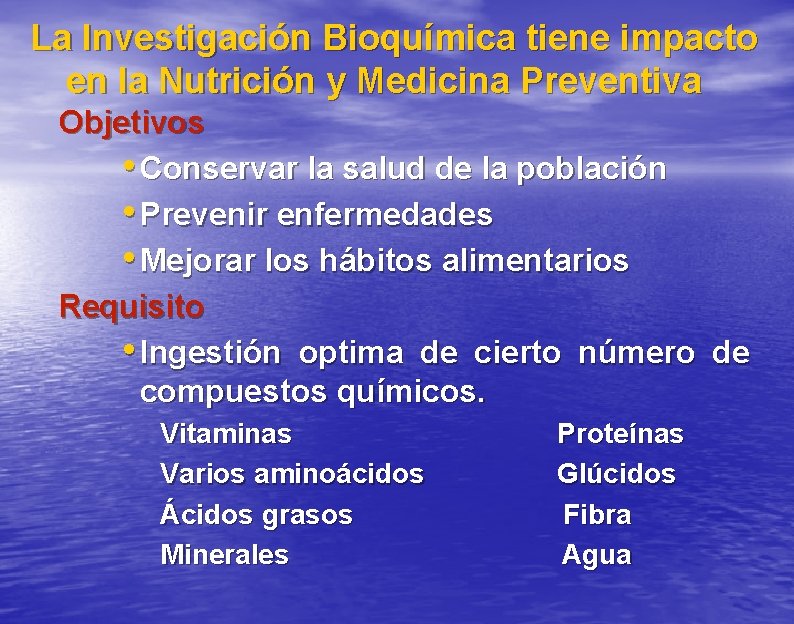 La Investigación Bioquímica tiene impacto en la Nutrición y Medicina Preventiva

Objetivos

• Conservar la salud de la población

• Prevenir enfermedades

• Mejorar los hábitos alimentarios

Requisito

• Ingestión optima de cierto número de compuestos químicos.

Vitaminas
Varios aminoácidos
Ácidos grasos
Minerales

Proteínas
Glúcidos
Fibra
Agua